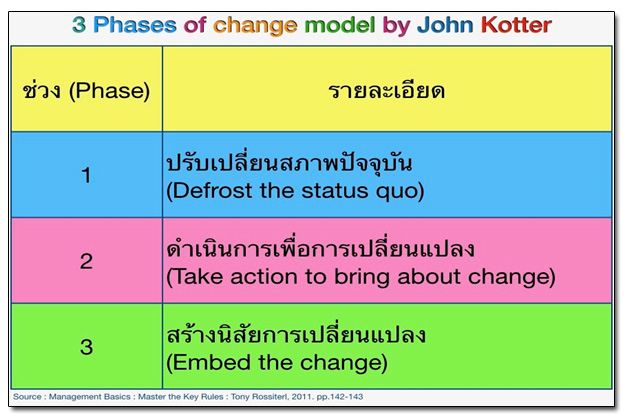 3 Phases of change model by John Kotter

| ช่วง (Phase) | รายละเอียด |
|---|---|
| 1 | ปรับเปลี่ยนสภาพปัจจุบัน (Defrost the status quo) |
| 2 | ดำเนินการเพื่อการเปลี่ยนแปลง (Take action to bring about change) |
| 3 | สร้างนิสัยการเปลี่ยนแปลง (Embed the change) |

Source : Management Basics : Master the Key Rules : Tony Rossiterl, 2011. pp.142-143